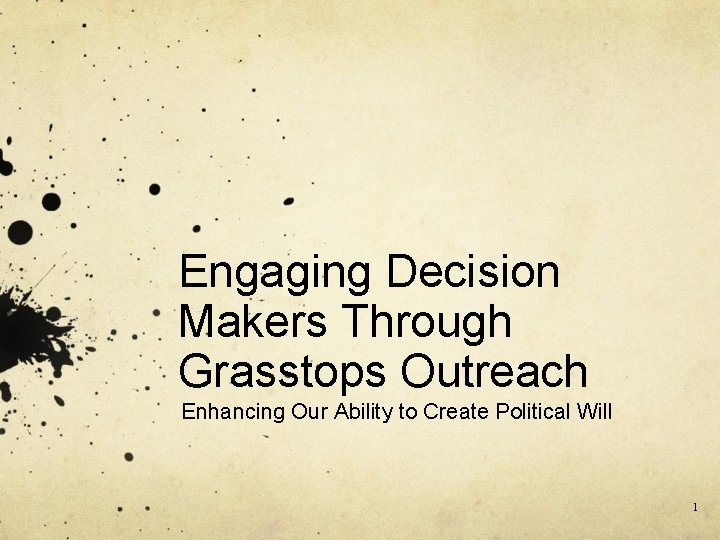 Engaging Decision Makers Through Grasstops Outreach

Enhancing Our Ability to Create Political Will

1